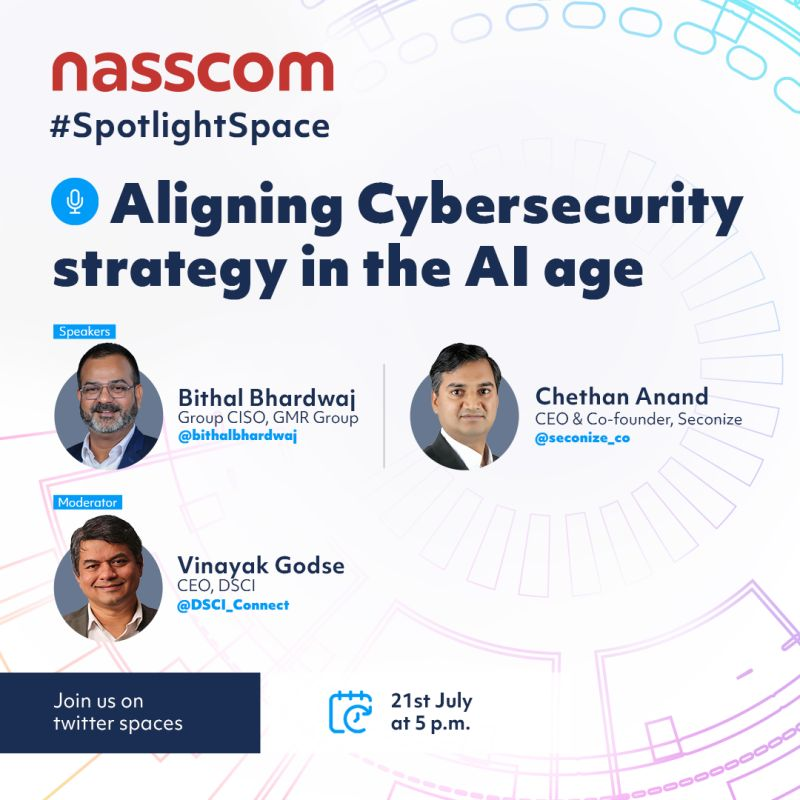 nasscom
#SpotlightSpace

Aligning Cybersecurity strategy in the AI age

Speakers

Bithal Bhardwaj
Group CISO, GMR Group
@bithalbhardwaj

Chethan Anand
CEO & Co-founder, Seconize
@seconize_co

Moderator

Vinayak Godse
CEO, DSCI
@DSCI_Connect

Join us on twitter spaces

21st July at 5 p.m.